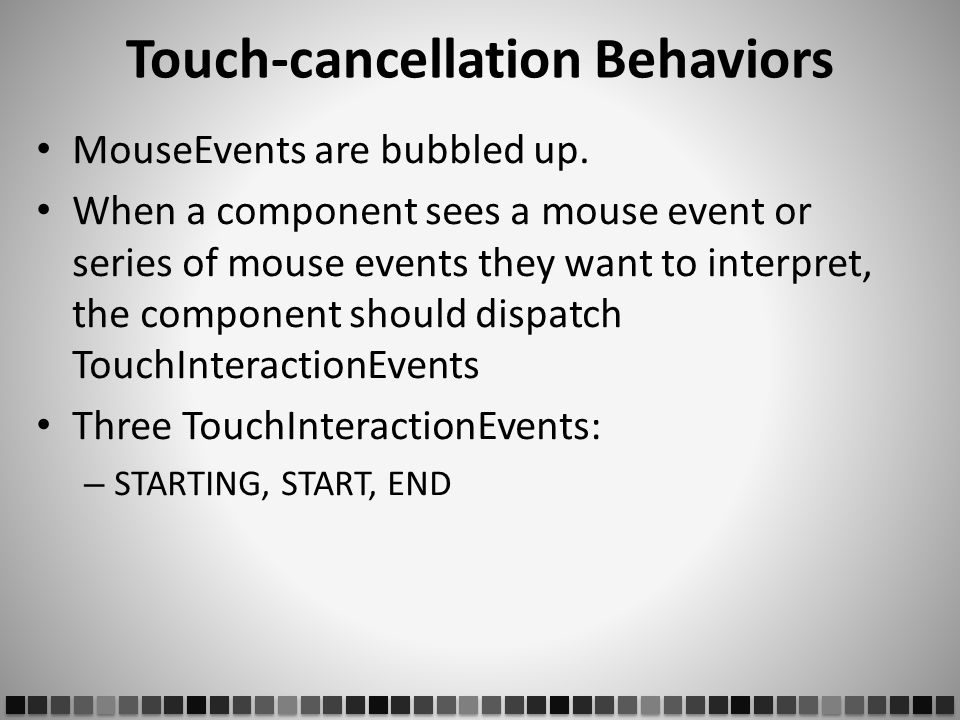 Touch-cancellation Behaviors

• MouseEvents are bubbled up.

• When a component sees a mouse event or series of mouse events they want to interpret, the component should dispatch TouchInteractionEvents

• Three TouchInteractionEvents:
  – STARTING, START, END